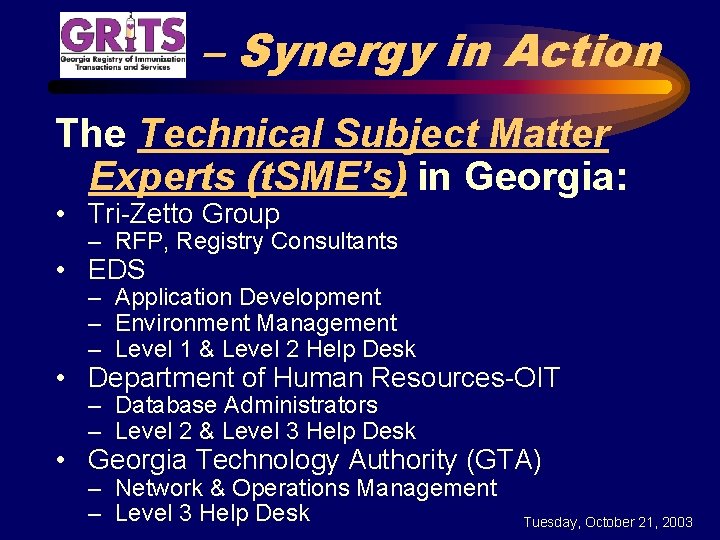 GRITS
Georgia Registry of Immunization Transactions and Services

– Synergy in Action

The Technical Subject Matter Experts (tSME's) in Georgia:

• Tri-Zetto Group
– RFP, Registry Consultants
• EDS
– Application Development
– Environment Management
– Level 1 & Level 2 Help Desk
• Department of Human Resources-OIT
– Database Administrators
– Level 2 & Level 3 Help Desk
• Georgia Technology Authority (GTA)
– Network & Operations Management
– Level 3 Help Desk

Tuesday, October 21, 2003